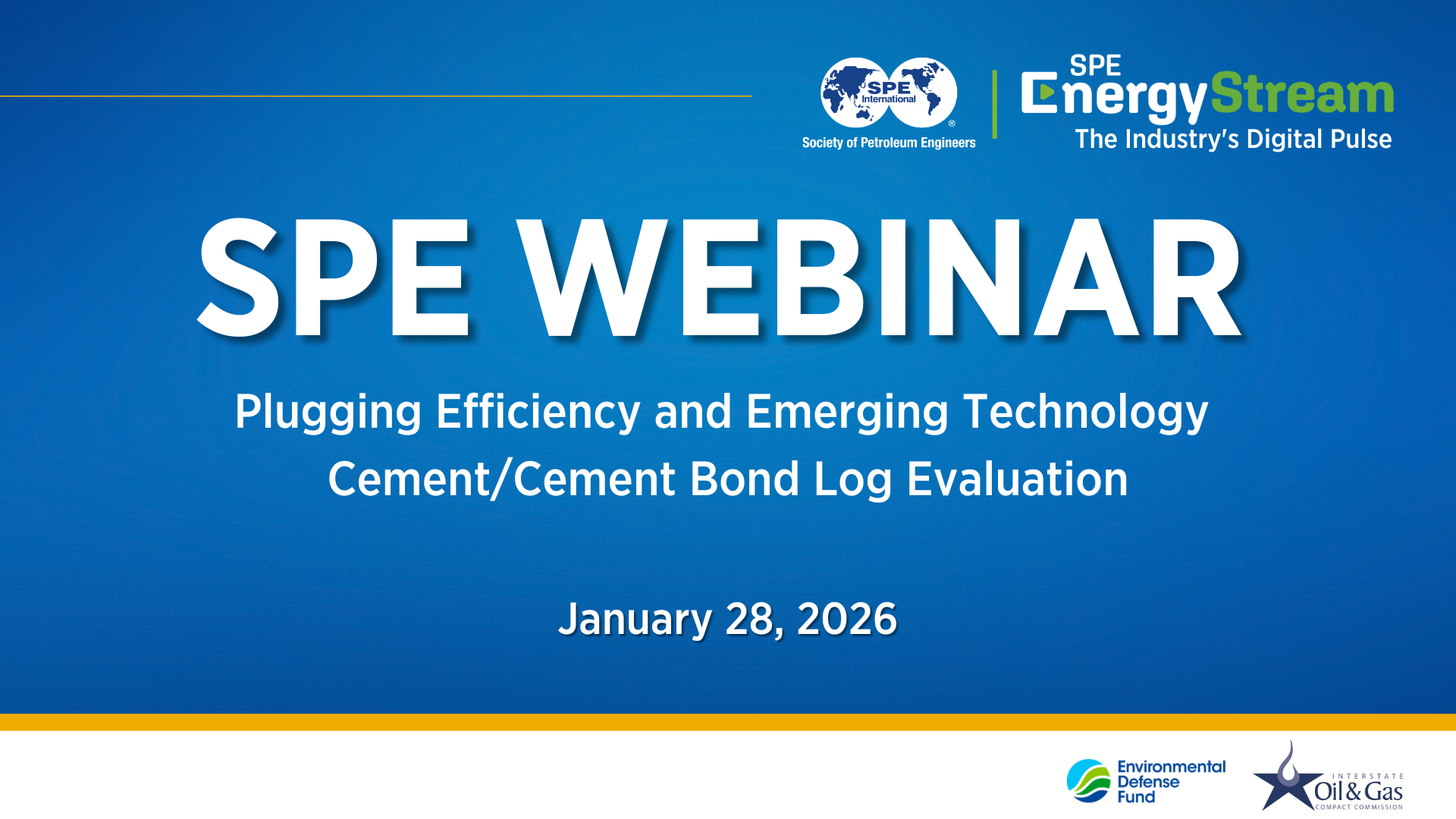 SPE International
Society of Petroleum Engineers

SPE
EnergyStream
The Industry's Digital Pulse

SPE WEBINAR

Plugging Efficiency and Emerging Technology
Cement/Cement Bond Log Evaluation

January 28, 2026

Environmental Defense Fund

INTERSTATE
Oil & Gas
COMPACT COMMISSION